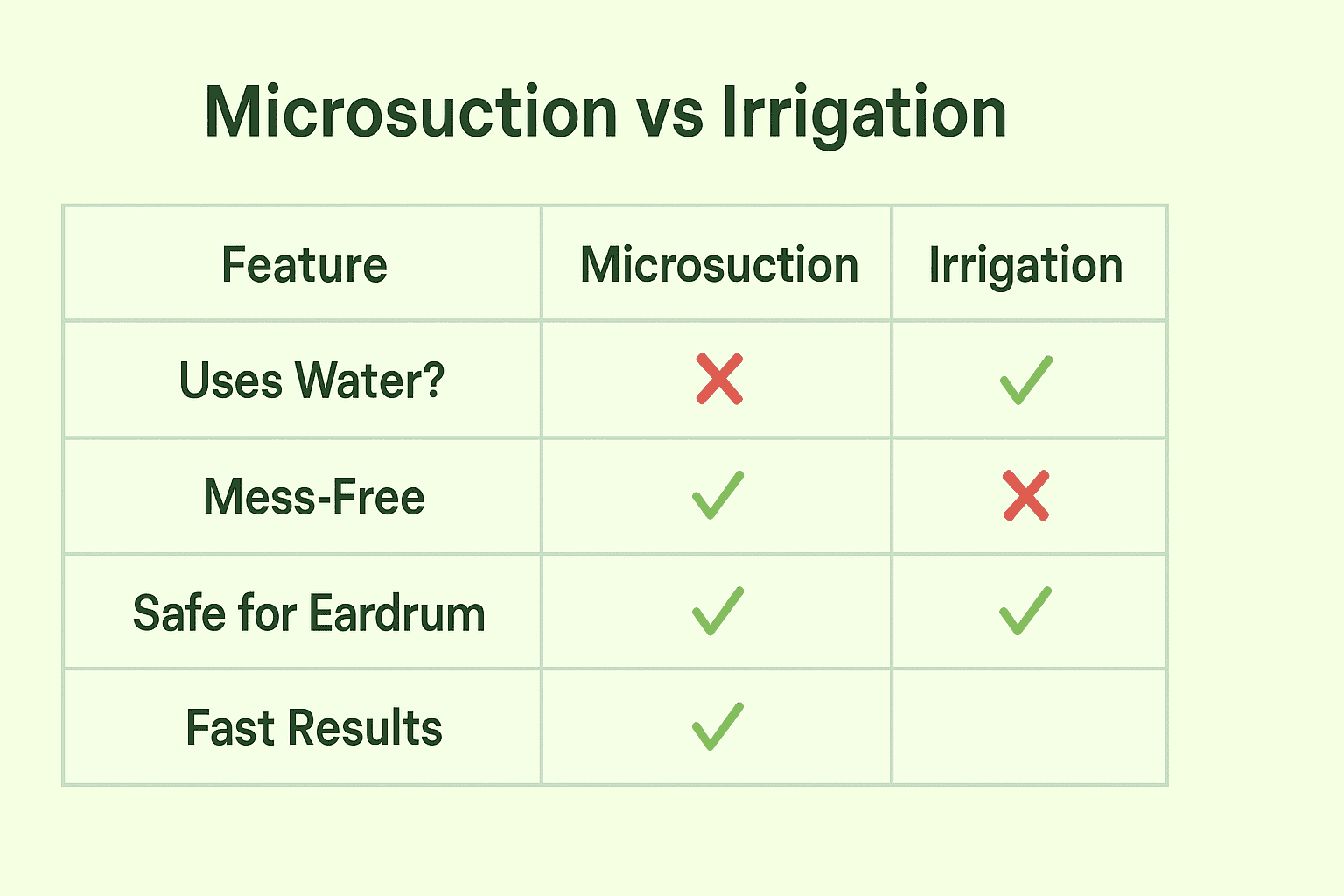 Microsuction vs Irrigation

| Feature | Microsuction | Irrigation |
|---|---|---|
| Uses Water? | ✗ | ✓ |
| Mess-Free | ✓ | ✗ |
| Safe for Eardrum | ✓ | ✓ |
| Fast Results | ✓ | |